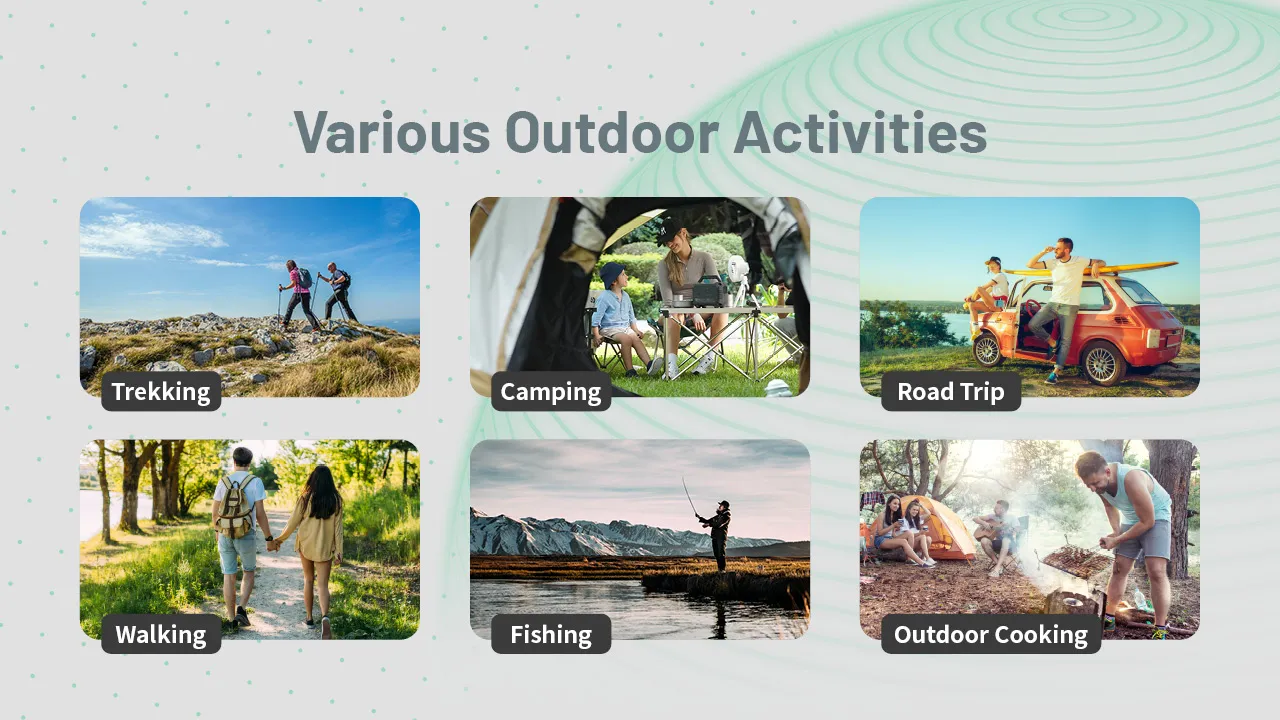 Various Outdoor Activities

Trekking

Camping

Road Trip

Walking

Fishing

Outdoor Cooking